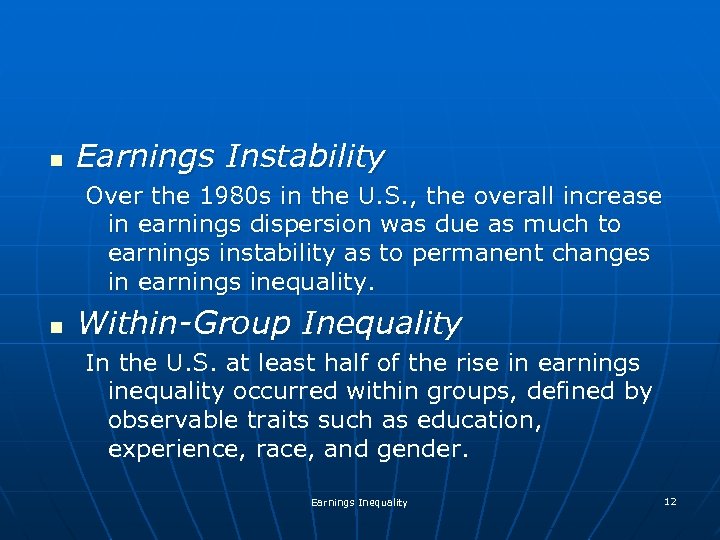 Earnings Instability

Over the 1980s in the U.S., the overall increase in earnings dispersion was due as much to earnings instability as to permanent changes in earnings inequality.

Within-Group Inequality

In the U.S. at least half of the rise in earnings inequality occurred within groups, defined by observable traits such as education, experience, race, and gender.

Earnings Inequality

12